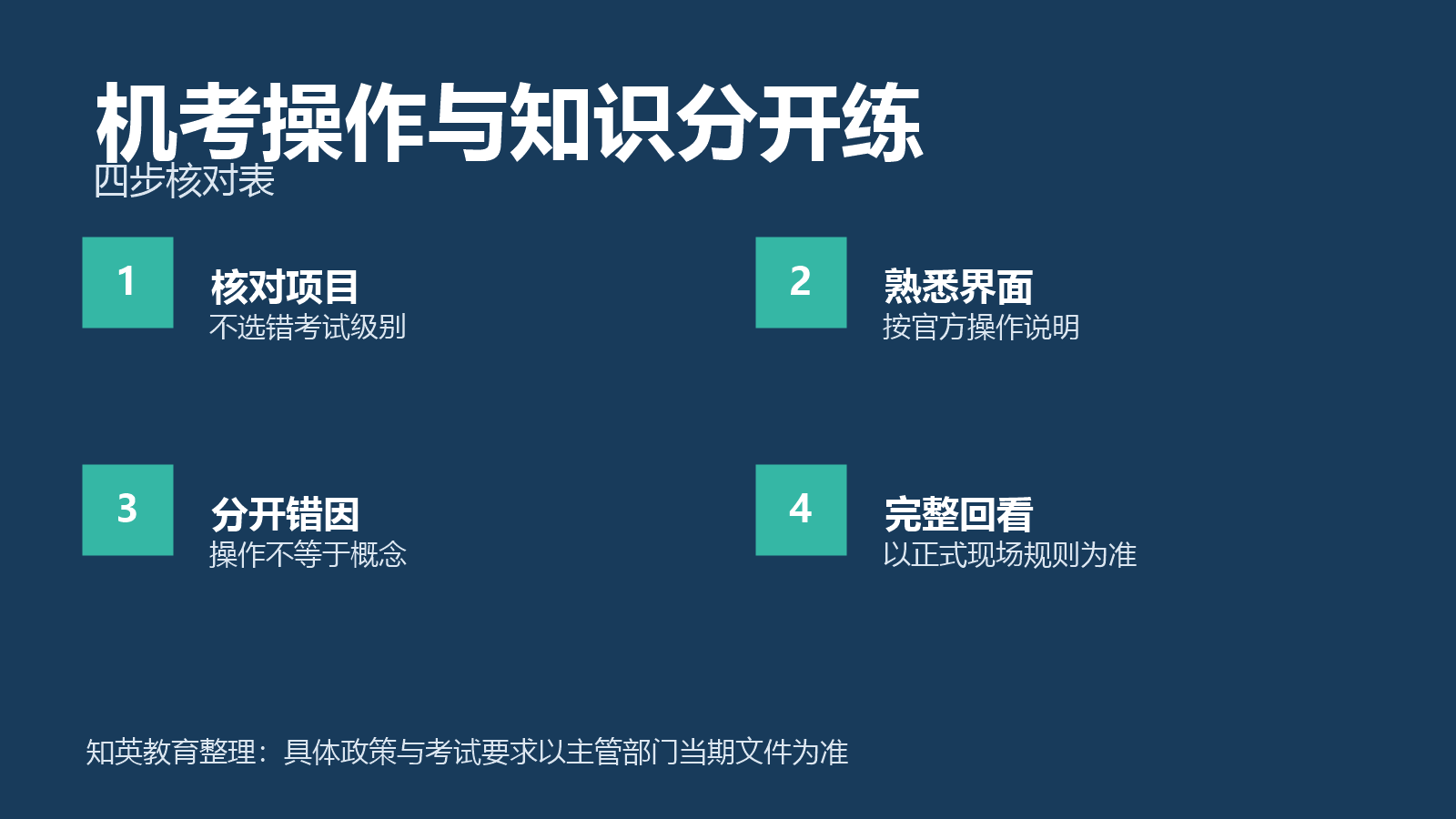 机考操作与知识分开练
四步核对表

1
核对项目
不选错考试级别

2
熟悉界面
按官方操作说明

3
分开错因
操作不等于概念

4
完整回看
以正式现场规则为准

知英教育整理：具体政策与考试要求以主管部门当期文件为准